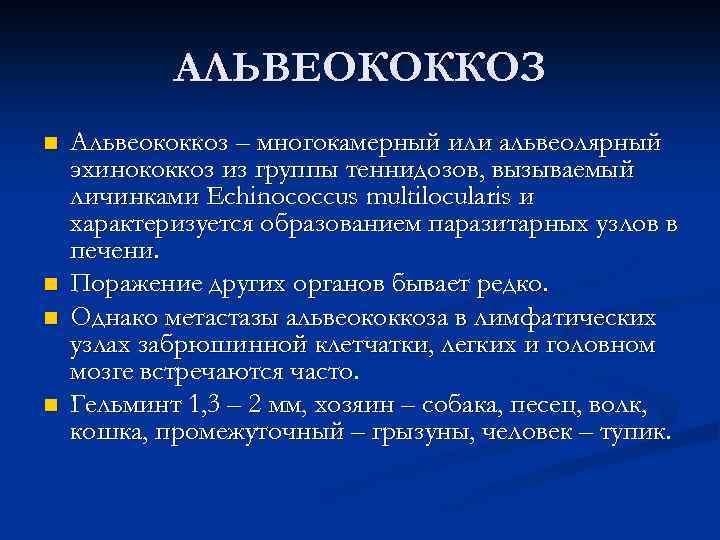 АЛЬВЕОКОККОЗ

Альвеококкоз – многокамерный или альвеолярный эхинококкоз из группы теннидозов, вызываемый личинками Echinococcus multilocularis и характеризуется образованием паразитарных узлов в печени.

Поражение других органов бывает редко.

Однако метастазы альвеококкоза в лимфатических узлах забрюшинной клетчатки, легких и головном мозге встречаются часто.

Гельминт 1,3 – 2 мм, хозяин – собака, песец, волк, кошка, промежуточный – грызуны, человек – тупик.